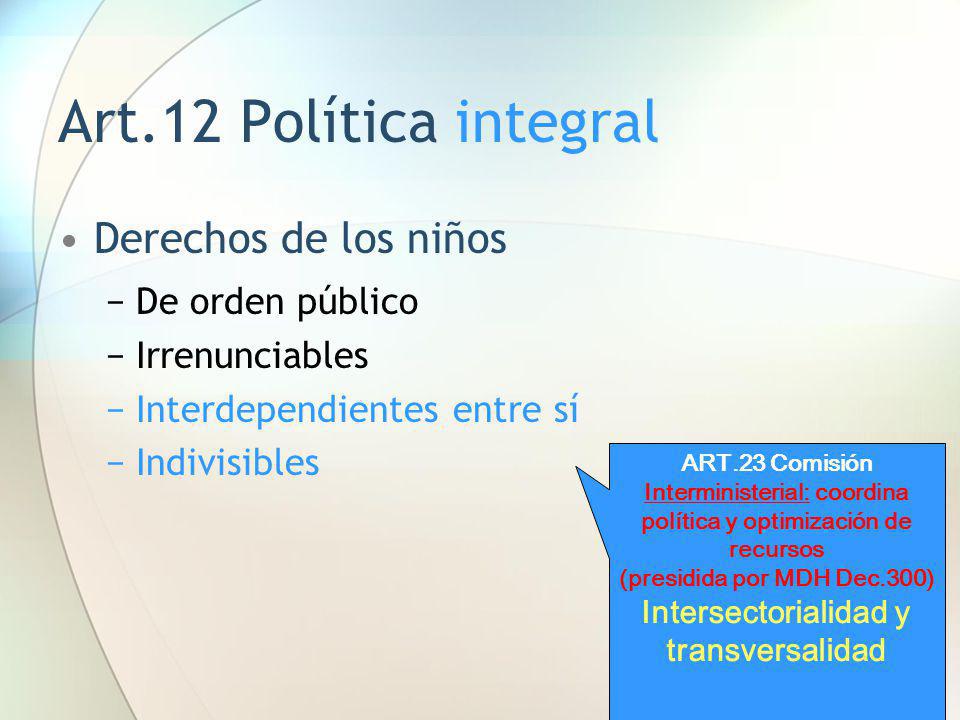 Art.12 Política integral

• Derechos de los niños
– De orden público
– Irrenunciables
– Interdependientes entre sí
– Indivisibles

ART.23 Comisión Interministerial: coordina política y optimización de recursos (presidida por MDH Dec.300)
Intersectorialidad y transversalidad